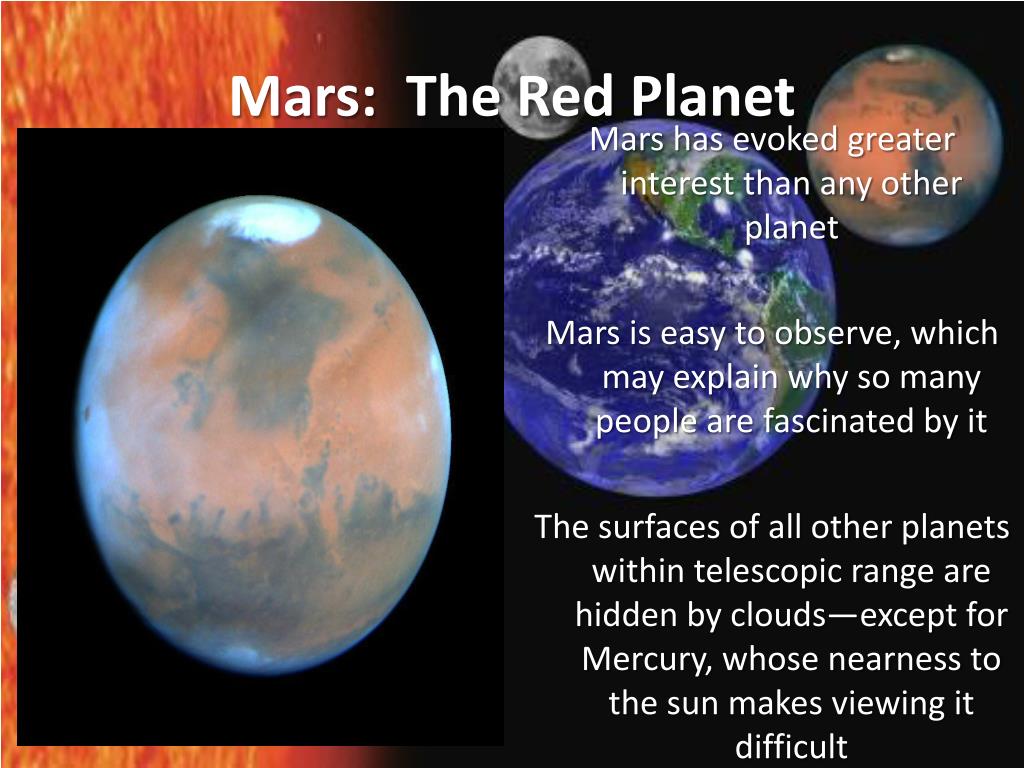 Mars:  The Red Planet

Mars has evoked greater interest than any other planet

Mars is easy to observe, which may explain why so many people are fascinated by it

The surfaces of all other planets within telescopic range are hidden by clouds—except for Mercury, whose nearness to the sun makes viewing it difficult